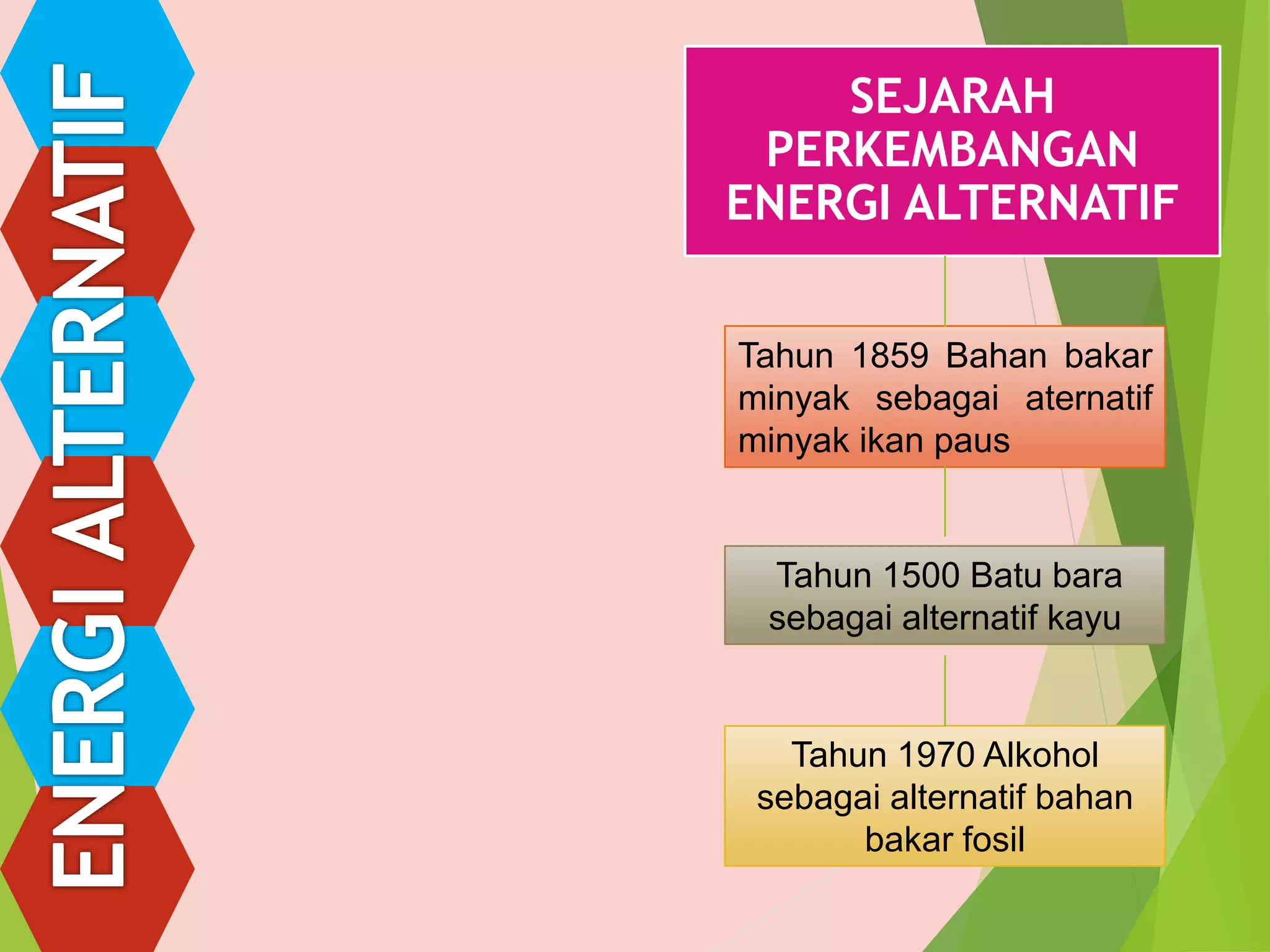 ENERGI ALTERNATIF

SEJARAH PERKEMBANGAN ENERGI ALTERNATIF

Tahun 1859 Bahan bakar minyak sebagai aternatif minyak ikan paus

Tahun 1500 Batu bara sebagai alternatif kayu

Tahun 1970 Alkohol sebagai alternatif bahan bakar fosil